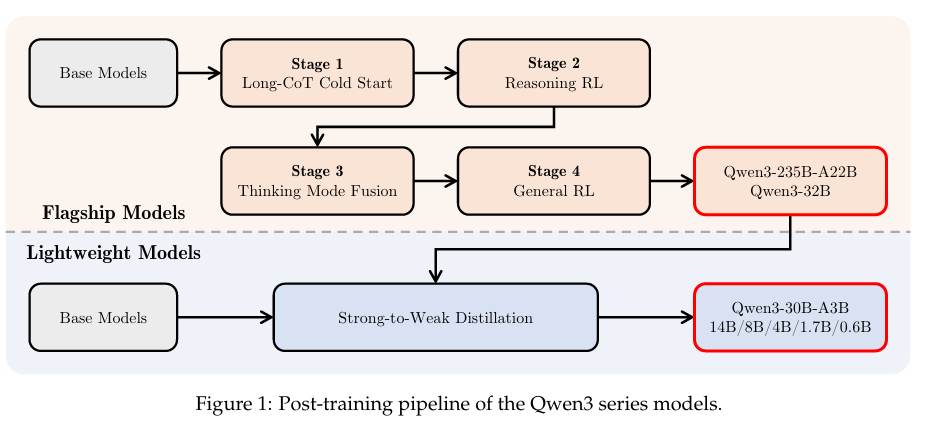 Base Models

Stage 1
Long-CoT Cold Start

Stage 2
Reasoning RL

Stage 3
Thinking Mode Fusion

Stage 4
General RL

Qwen3-235B-A22B
Qwen3-32B

Flagship Models

Lightweight Models

Base Models

Strong-to-Weak Distillation

Qwen3-30B-A3B
14B/8B/4B/1.7B/0.6B

Figure 1: Post-training pipeline of the Qwen3 series models.